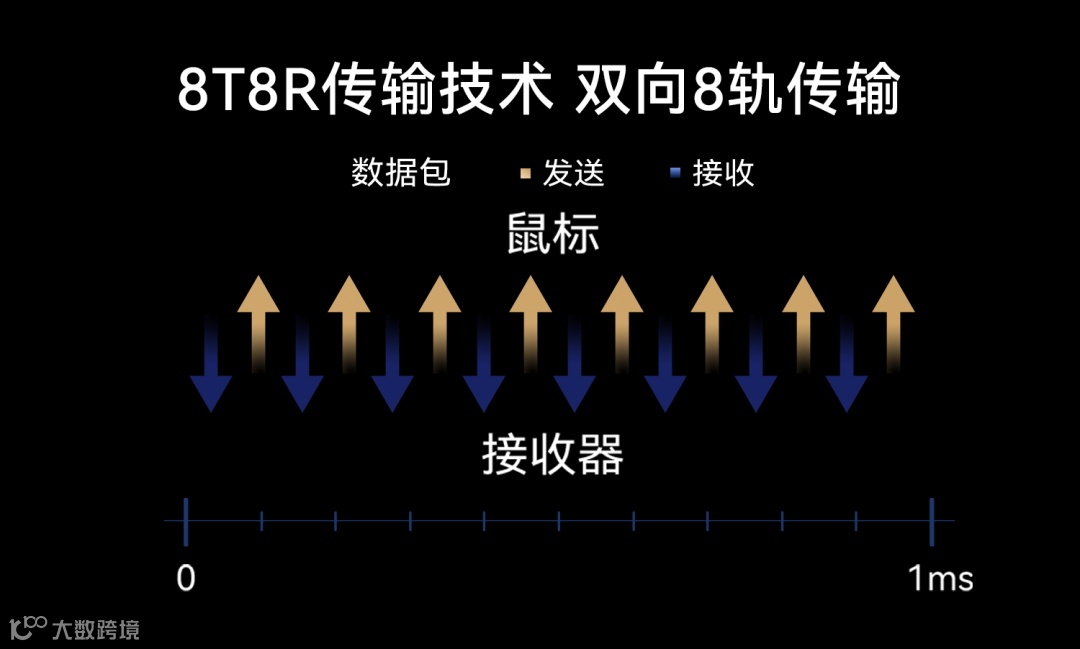 8T8R传输技术 双向8轨传输

数据包 发送 接收

鼠标

接收器

0

1ms

大数跨境